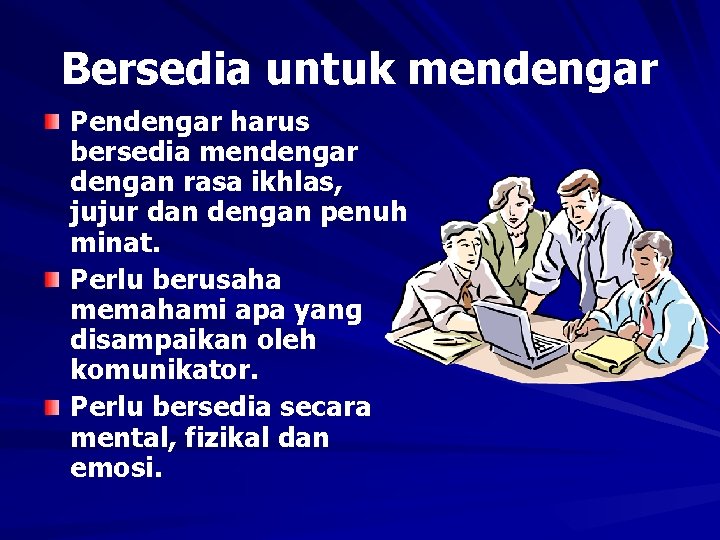 Bersedia untuk mendengar

Pendengar harus bersedia mendengar dengan rasa ikhlas, jujur dan dengan penuh minat.

Perlu berusaha memahami apa yang disampaikan oleh komunikator.

Perlu bersedia secara mental, fizikal dan emosi.